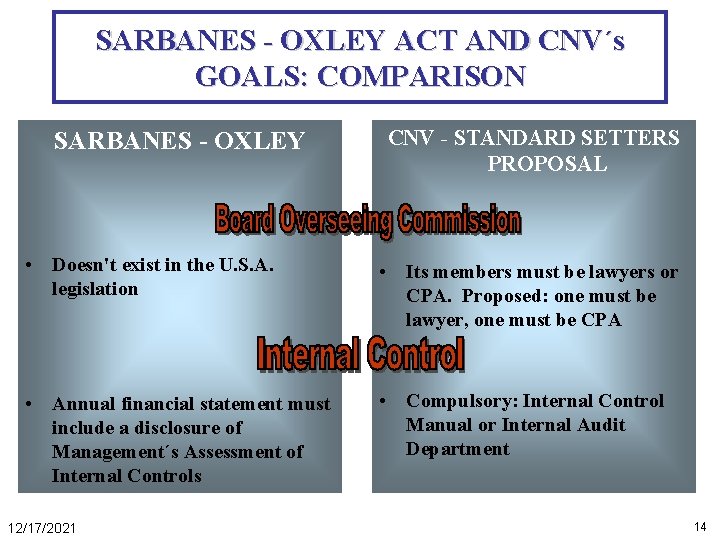 SARBANES - OXLEY ACT AND CNV´s GOALS: COMPARISON

SARBANES - OXLEY

CNV - STANDARD SETTERS PROPOSAL

Board Overseeing Commission

• Doesn't exist in the U.S.A. legislation

• Its members must be lawyers or CPA. Proposed: one must be lawyer, one must be CPA

Internal Control

• Annual financial statement must include a disclosure of Management´s Assessment of Internal Controls

• Compulsory: Internal Control Manual or Internal Audit Department

12/17/2021

14